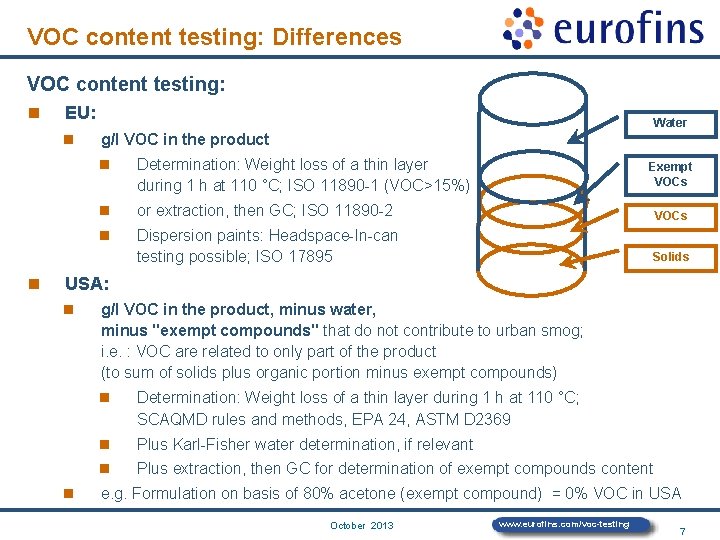 VOC content testing: Differences

eurofins

VOC content testing:

EU:

g/l VOC in the product

Determination: Weight loss of a thin layer during 1 h at 110 °C; ISO 11890-1 (VOC>15%)

or extraction, then GC; ISO 11890-2

Dispersion paints: Headspace-In-can testing possible; ISO 17895

Water

Exempt VOCs

VOCs

Solids

USA:

g/l VOC in the product, minus water, minus "exempt compounds" that do not contribute to urban smog; i.e. : VOC are related to only part of the product (to sum of solids plus organic portion minus exempt compounds)

Determination: Weight loss of a thin layer during 1 h at 110 °C; SCAQMD rules and methods, EPA 24, ASTM D2369

Plus Karl-Fisher water determination, if relevant

Plus extraction, then GC for determination of exempt compounds content

e.g. Formulation on basis of 80% acetone (exempt compound) = 0% VOC in USA

October 2013

www.eurofins.com/voc-testing

7